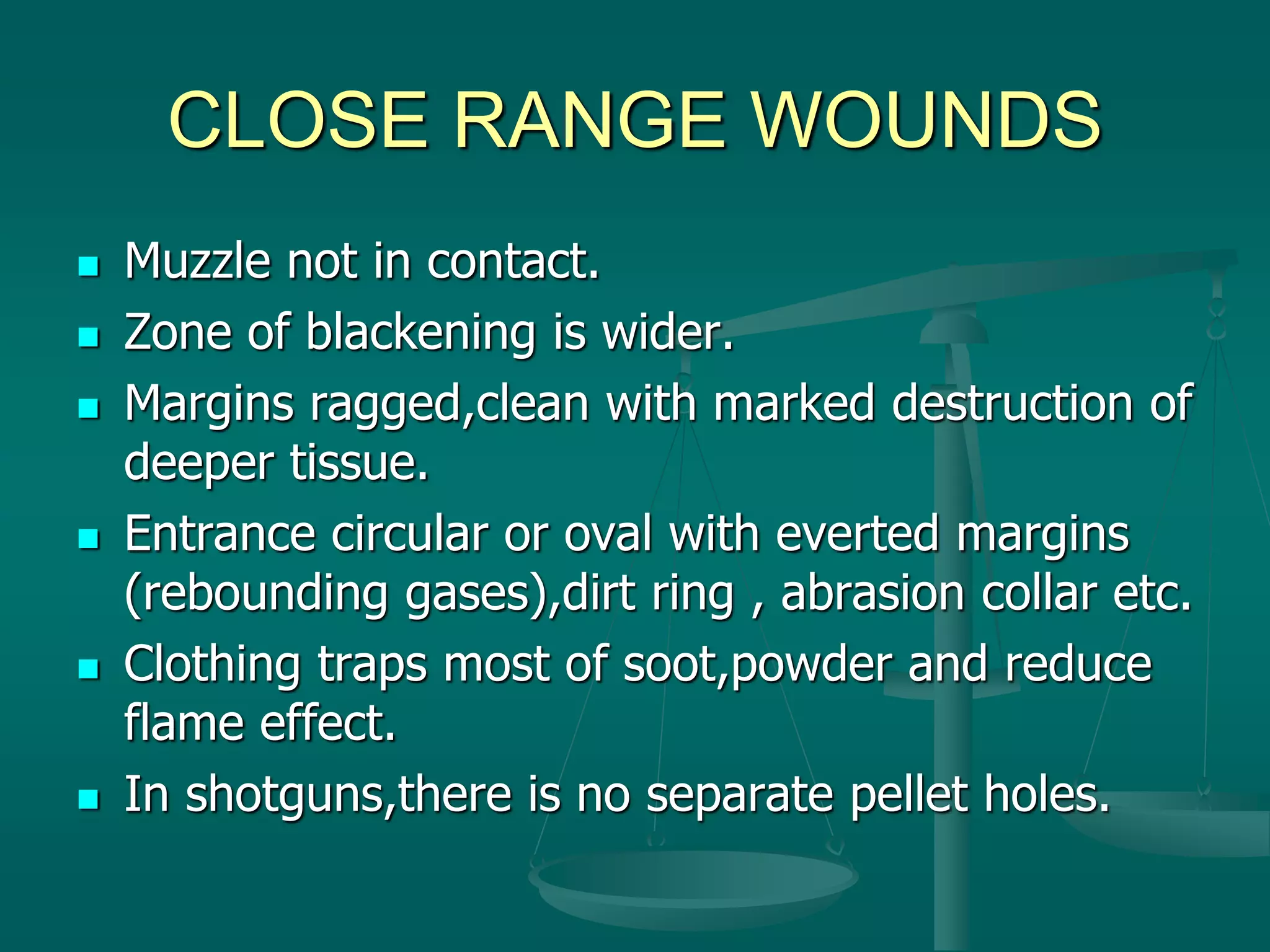 CLOSE RANGE WOUNDS

- Muzzle not in contact.
- Zone of blackening is wider.
- Margins ragged,clean with marked destruction of deeper tissue.
- Entrance circular or oval with everted margins (rebounding gases),dirt ring , abrasion collar etc.
- Clothing traps most of soot,powder and reduce flame effect.
- In shotguns,there is no separate pellet holes.